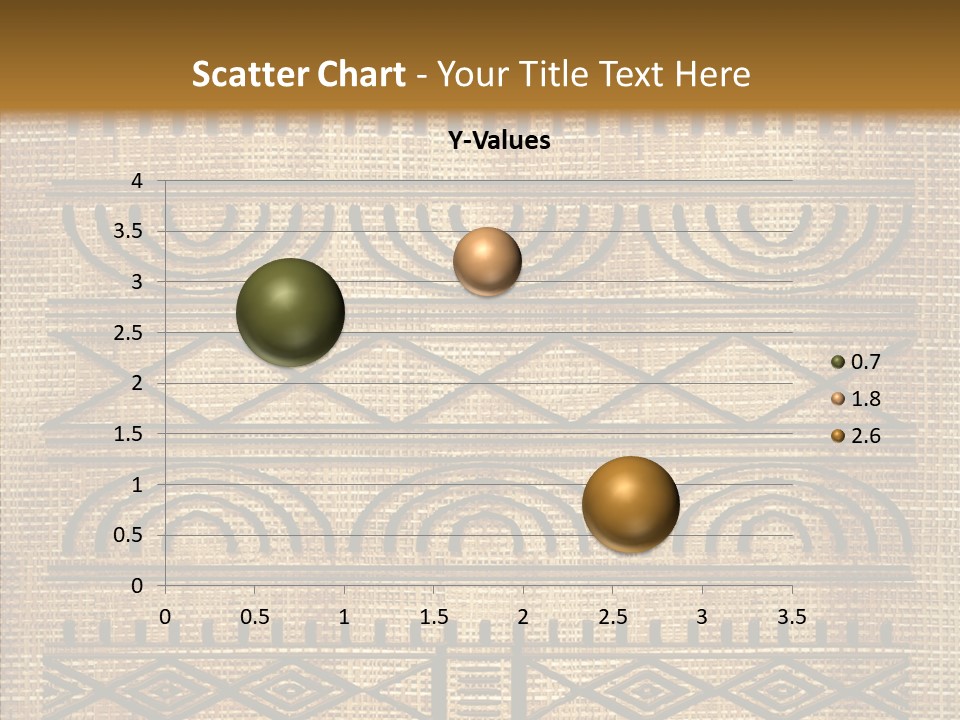 Scatter Chart - Your Title Text Here

Y-Values

4
3.5
3
2.5
2
1.5
1
0.5
0

0 0.5 1 1.5 2 2.5 3 3.5

0.7
1.8
2.6